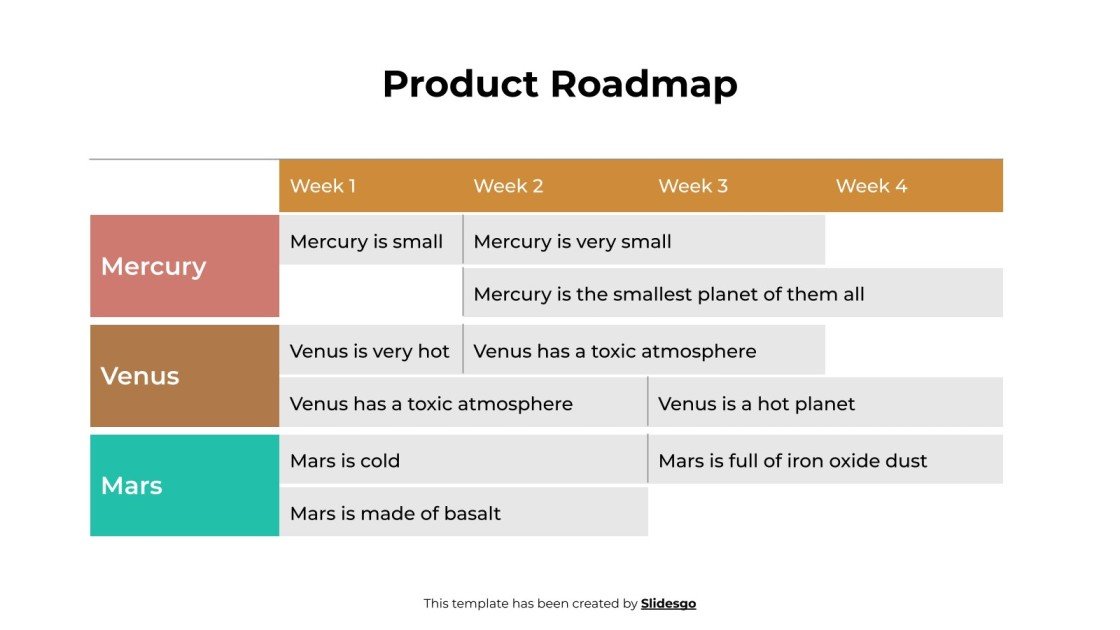 Product Roadmap

| | Week 1 | Week 2 | Week 3 | Week 4 |
|---|---|---|---|---|
| Mercury | Mercury is small | Mercury is very small | | |
| | | Mercury is the smallest planet of them all | | |
| Venus | Venus is very hot | Venus has a toxic atmosphere | | |
| | Venus has a toxic atmosphere | | Venus is a hot planet | |
| Mars | Mars is cold | | Mars is full of iron oxide dust | |
| | Mars is made of basalt | | | |

This template has been created by Slidesgo